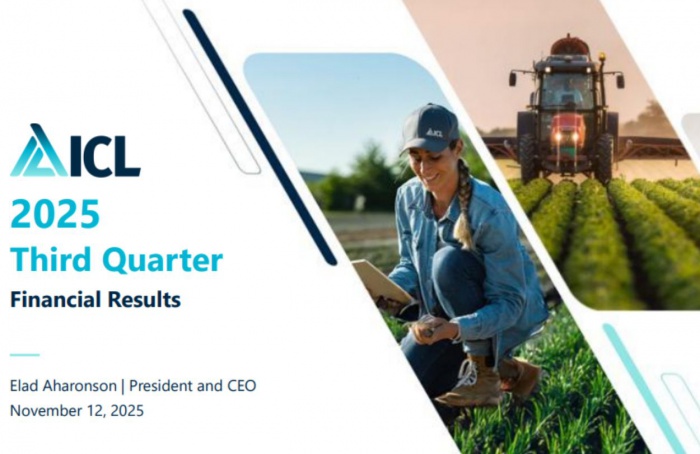 ICL

2025
Third Quarter
Financial Results

Elad Aharonson | President and CEO
November 12, 2025

ICL